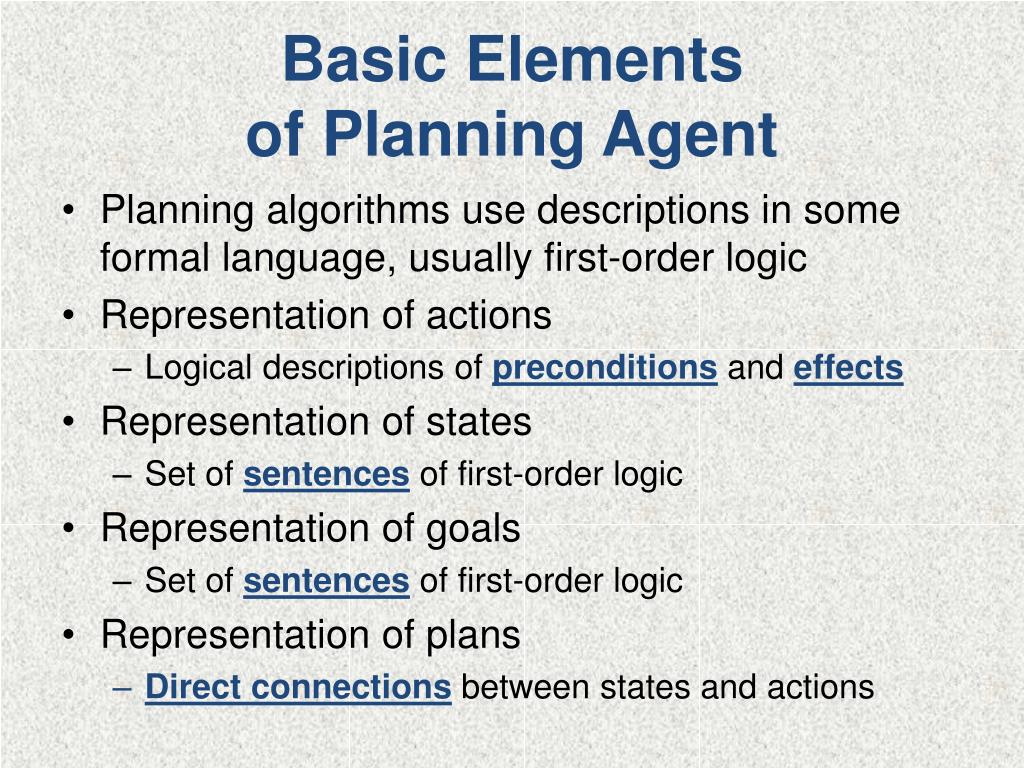 Basic Elements
of Planning Agent

• Planning algorithms use descriptions in some formal language, usually first-order logic
• Representation of actions
– Logical descriptions of preconditions and effects
• Representation of states
– Set of sentences of first-order logic
• Representation of goals
– Set of sentences of first-order logic
• Representation of plans
– Direct connections between states and actions